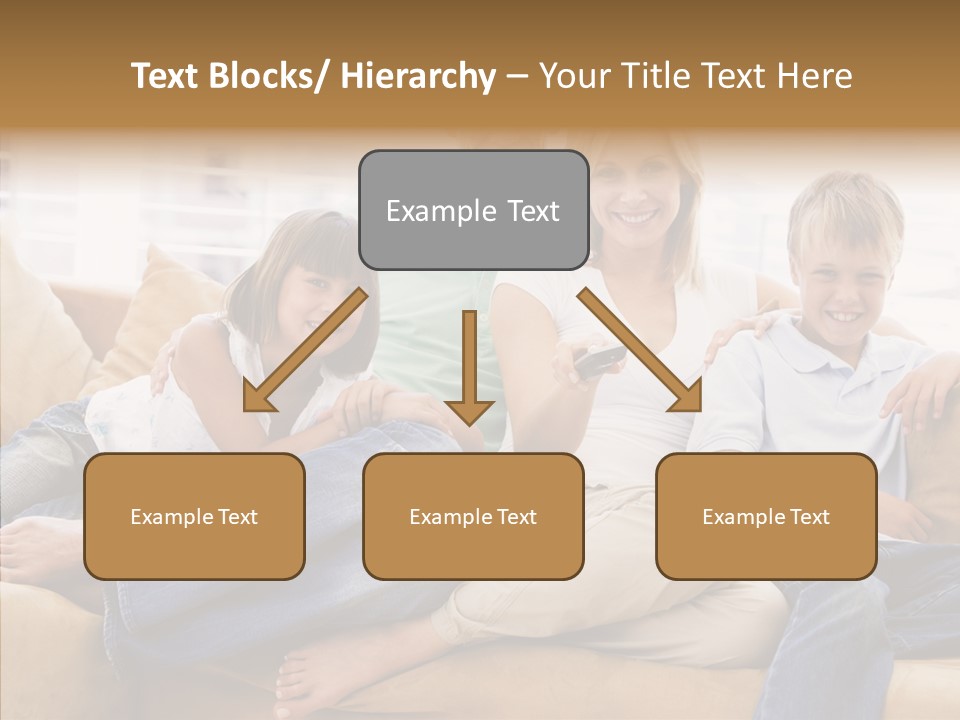 Text Blocks/ Hierarchy – Your Title Text Here

Example Text

Example Text

Example Text

Example Text